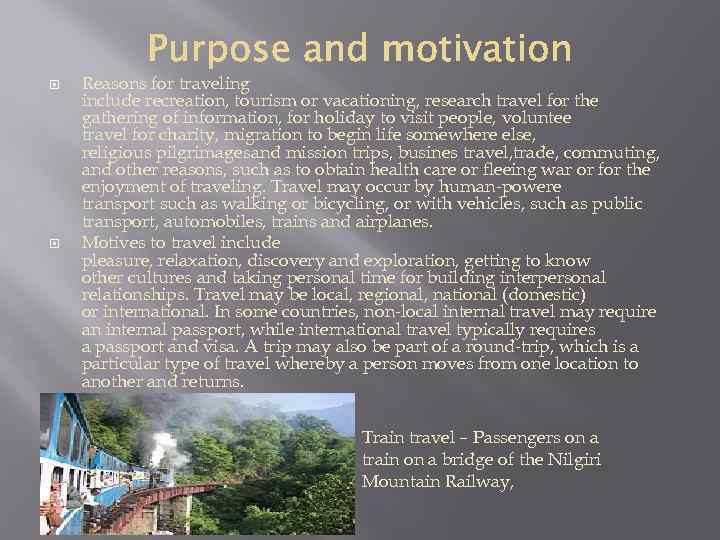 Purpose and motivation

Reasons for traveling include recreation, tourism or vacationing, research travel for the gathering of information, for holiday to visit people, voluntee travel for charity, migration to begin life somewhere else, religious pilgrimagesand mission trips, busines travel,trade, commuting, and other reasons, such as to obtain health care or fleeing war or for the enjoyment of traveling. Travel may occur by human-powere transport such as walking or bicycling, or with vehicles, such as public transport, automobiles, trains and airplanes.

Motives to travel include pleasure, relaxation, discovery and exploration, getting to know other cultures and taking personal time for building interpersonal relationships. Travel may be local, regional, national (domestic) or international. In some countries, non-local internal travel may require an internal passport, while international travel typically requires a passport and visa. A trip may also be part of a round-trip, which is a particular type of travel whereby a person moves from one location to another and returns.

Train travel – Passengers on a train on a bridge of the Nilgiri Mountain Railway,